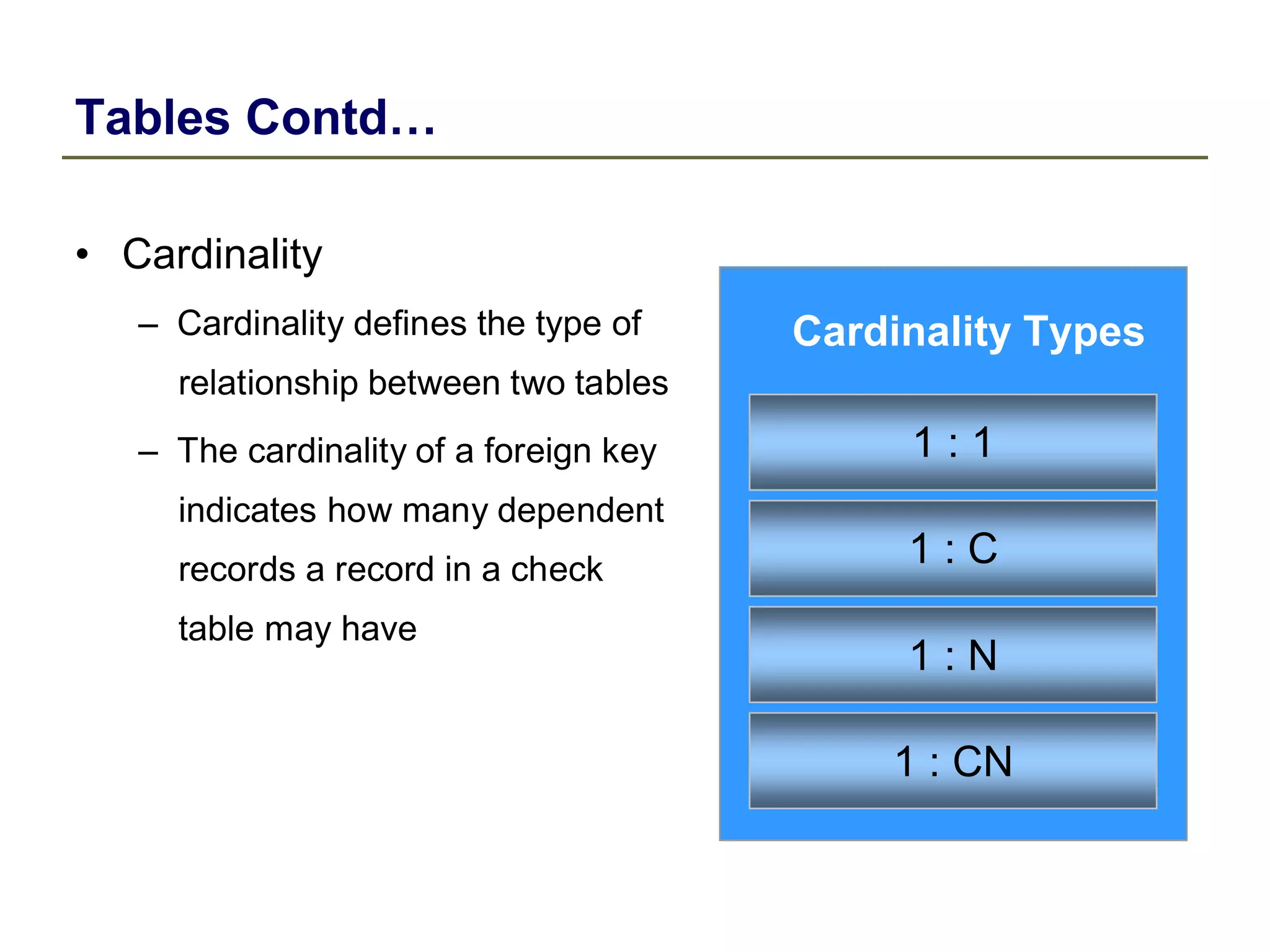 Tables Contd…

• Cardinality

– Cardinality defines the type of relationship between two tables

– The cardinality of a foreign key indicates how many dependent records a record in a check table may have

Cardinality Types

1 : 1

1 : C

1 : N

1 : CN